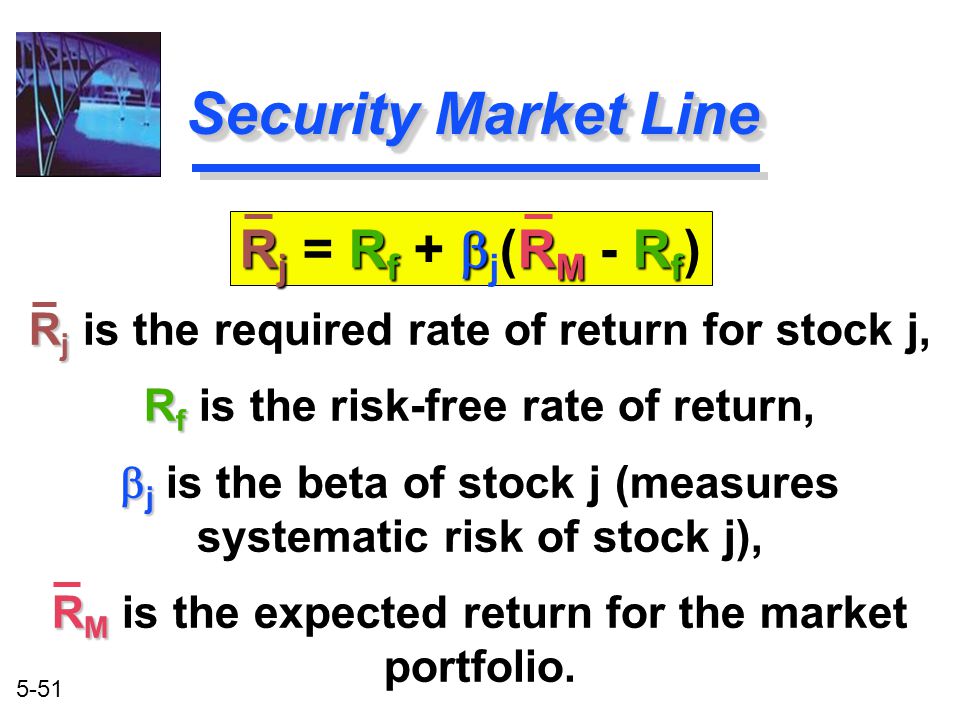 Security Market Line

$\bar{R}_j = R_f + \beta_j(\bar{R}_M - R_f)$

$\bar{R}_j$ is the required rate of return for stock j,

$R_f$ is the risk-free rate of return,

$\beta_j$ is the beta of stock j (measures systematic risk of stock j),

$\bar{R}_M$ is the expected return for the market portfolio.

5-51